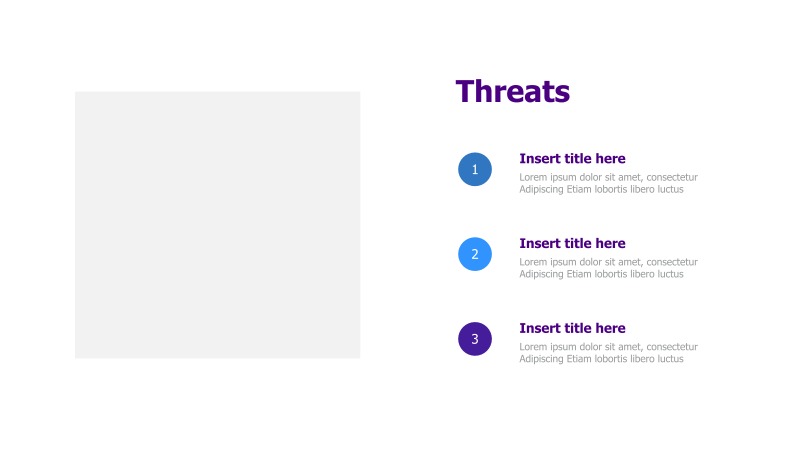 Threats

1

Insert title here

Lorem ipsum dolor sit amet, consectetur Adipiscing Etiam lobortis libero luctus

2

Insert title here

Lorem ipsum dolor sit amet, consectetur Adipiscing Etiam lobortis libero luctus

3

Insert title here

Lorem ipsum dolor sit amet, consectetur Adipiscing Etiam lobortis libero luctus